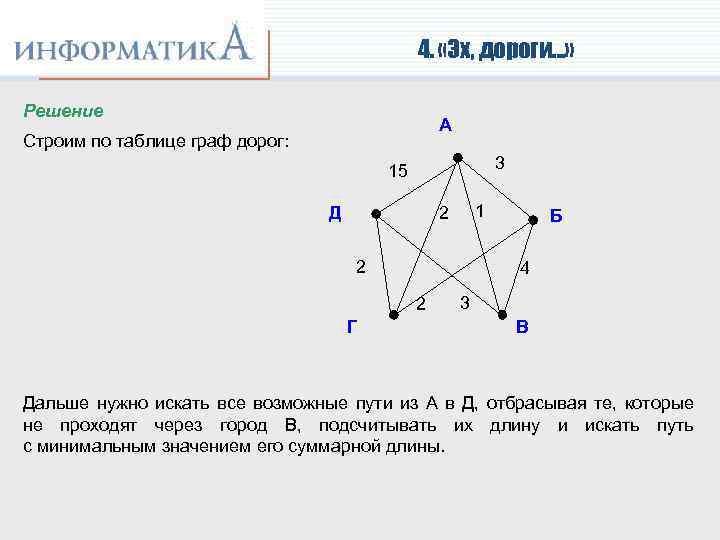 ИНФОРМАТИКА

4. «Эх, дороги...»

Решение

Строим по таблице граф дорог:

А
15
3
Д
2
1
Б
2
4
2
3
Г
В

Дальше нужно искать все возможные пути из А в Д, отбрасывая те, которые не проходят через город В, подсчитывать их длину и искать путь с минимальным значением его суммарной длины.